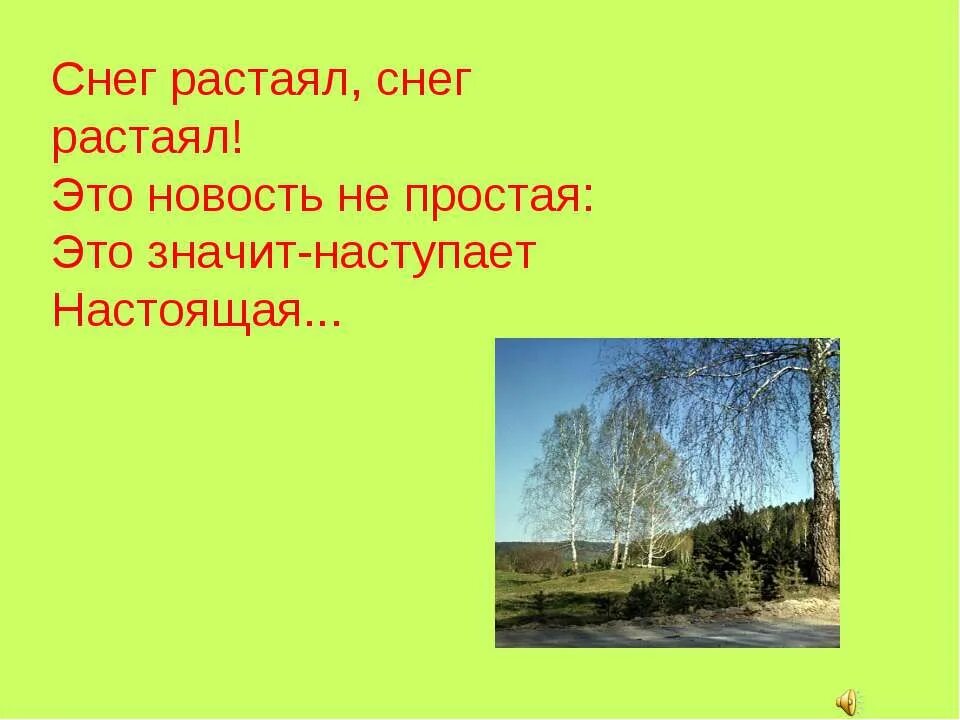 Снег растаял, снег растаял!
Это новость не простая:
Это значит-наступает
Настоящая...